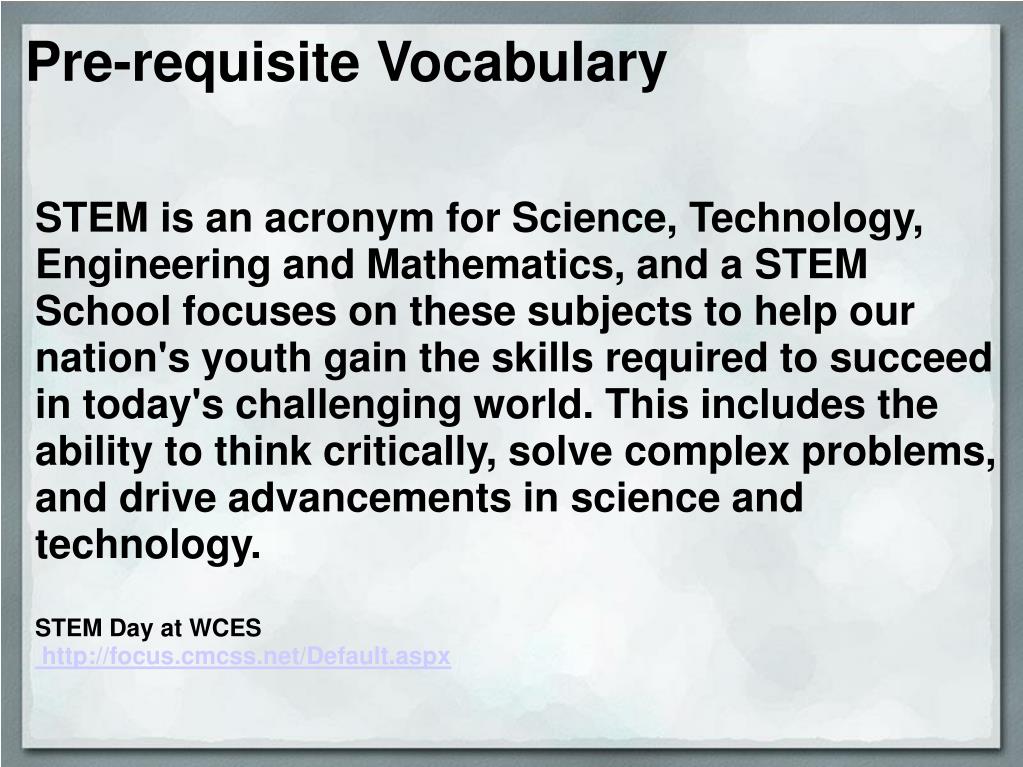 Pre-requisite Vocabulary

STEM is an acronym for Science, Technology, Engineering and Mathematics, and a STEM School focuses on these subjects to help our nation's youth gain the skills required to succeed in today's challenging world. This includes the ability to think critically, solve complex problems, and drive advancements in science and technology.

STEM Day at WCES
http://focus.cmcss.net/Default.aspx